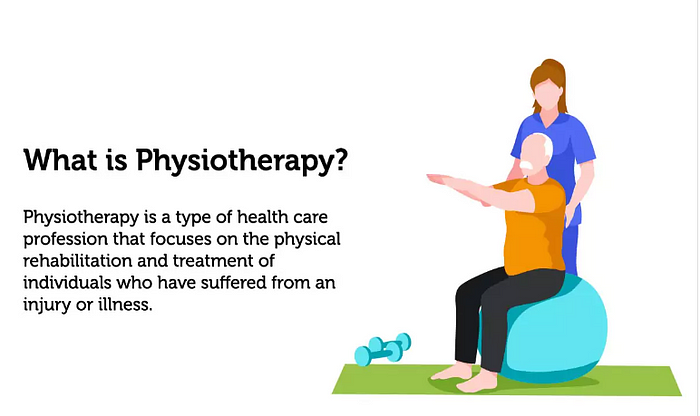 What is Physiotherapy?

Physiotherapy is a type of health care profession that focuses on the physical rehabilitation and treatment of individuals who have suffered from an injury or illness.